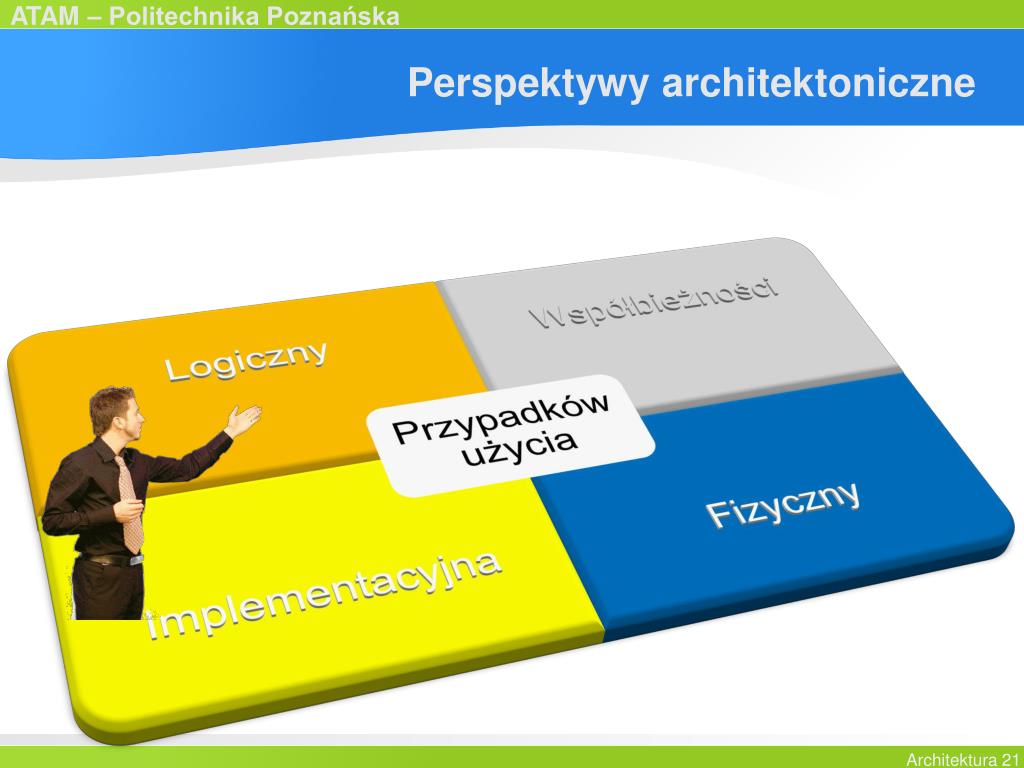 ATAM – Politechnika Poznańska

Perspektywy architektoniczne

Logiczny

Współbieżności

Przypadków użycia

Implementacyjna

Fizyczny

Architektura 21